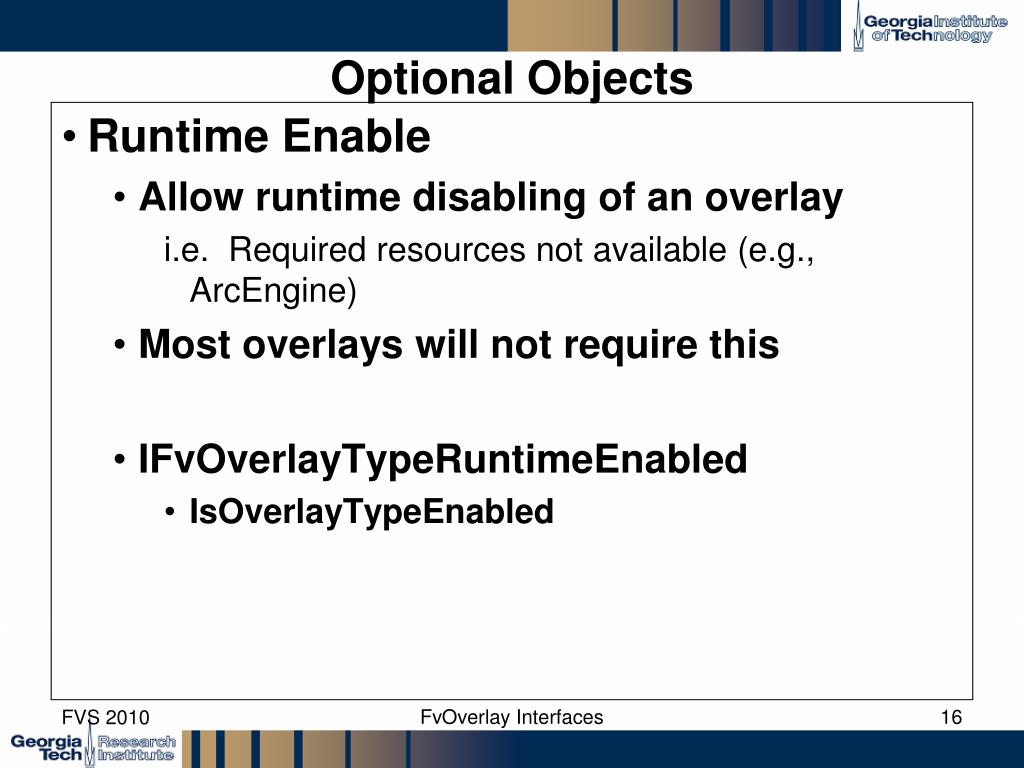 Georgia Institute of Technology

Optional Objects

• Runtime Enable

• Allow runtime disabling of an overlay

i.e. Required resources not available (e.g., ArcEngine)

• Most overlays will not require this

• IFvOverlayTypeRuntimeEnabled

• IsOverlayTypeEnabled

FVS 2010

FvOverlay Interfaces

16

Georgia Tech Research Institute